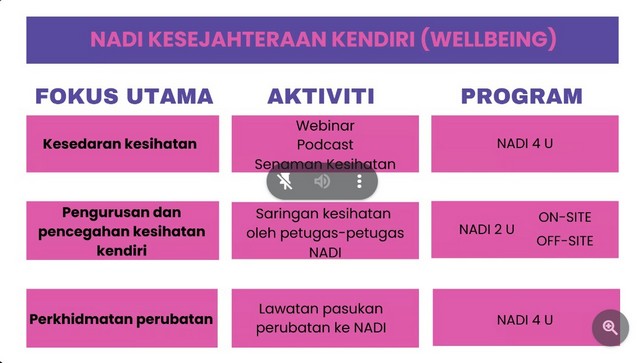 NADI KESEJAHTERAAN KENDIRI (WELLBEING)

| FOKUS UTAMA | AKTIVITI | PROGRAM |
|---|---|---|
| Kesedaran kesihatan | Webinar Podcast Senaman Kesihatan | NADI 4 U |
| Pengurusan dan pencegahan kesihatan kendiri | Saringan kesihatan oleh petugas-petugas NADI | NADI 2 U ON-SITE OFF-SITE |
| Perkhidmatan perubatan | Lawatan pasukan perubatan ke NADI | NADI 4 U |